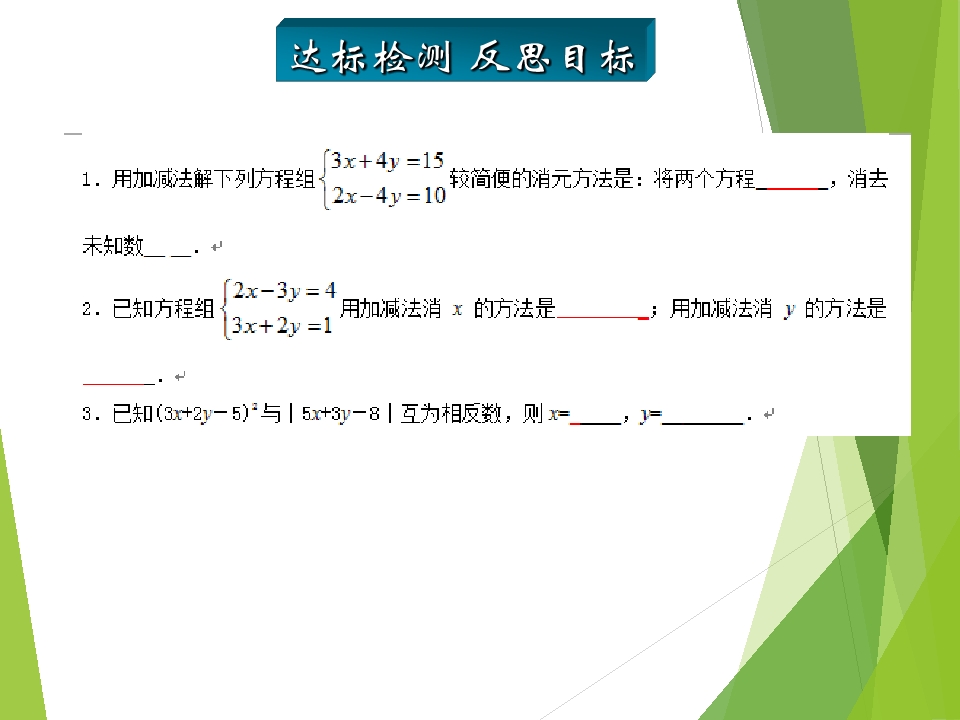 达标检测 反思目标

1．用加减法解下列方程组$\begin{cases}3x+4y=15\\2x-4y=10\end{cases}$较简便的消元方法是：将两个方程____，消去未知数____．

2．已知方程组$\begin{cases}2x-3y=4\\3x+2y=1\end{cases}$用加减法消$x$的方法是____；用加减法消$y$的方法是____．

3．已知$(3x+2y-5)^2$与$|5x+3y-8|$互为相反数，则$x=$____，$y=$____．